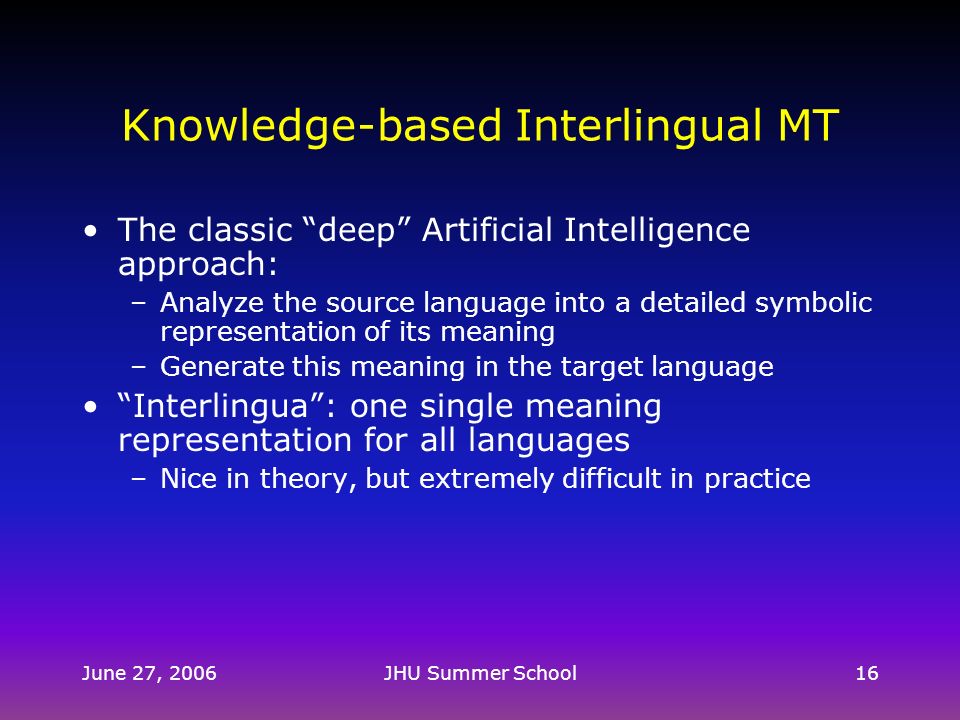 Knowledge-based Interlingual MT

• The classic “deep” Artificial Intelligence approach:
– Analyze the source language into a detailed symbolic representation of its meaning
– Generate this meaning in the target language
• “Interlingua”: one single meaning representation for all languages
– Nice in theory, but extremely difficult in practice

June 27, 2006
JHU Summer School
16